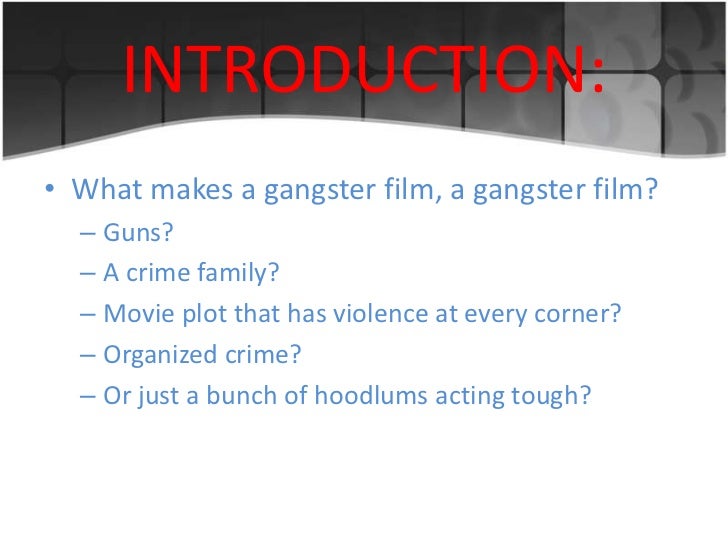 INTRODUCTION:

• What makes a gangster film, a gangster film?
– Guns?
– A crime family?
– Movie plot that has violence at every corner?
– Organized crime?
– Or just a bunch of hoodlums acting tough?